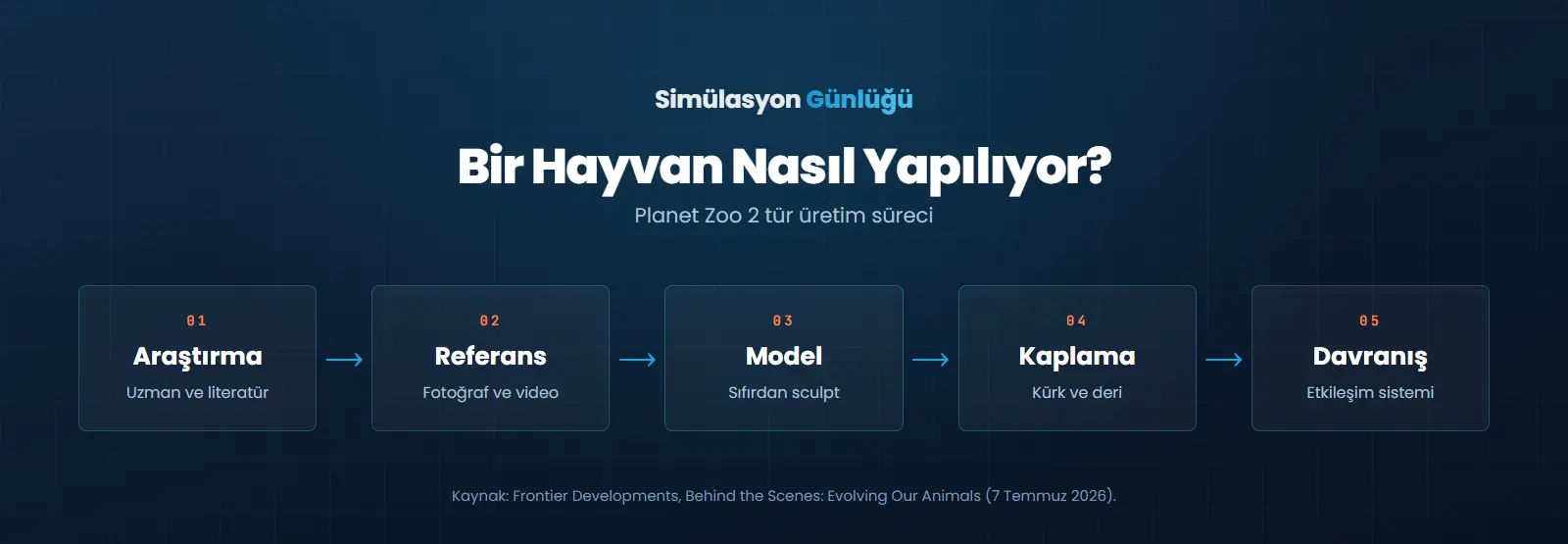 Simülasyon Günlüğü

Bir Hayvan Nasıl Yapılıyor?

Planet Zoo 2 tür üretim süreci

01
Araştırma
Uzman ve literatür

02
Referans
Fotoğraf ve video

03
Model
Sıfırdan sculpt

04
Kaplama
Kürk ve deri

05
Davranış
Etkileşim sistemi

Kaynak: Frontier Developments, Behind the Scenes: Evolving Our Animals (7 Temmuz 2026).